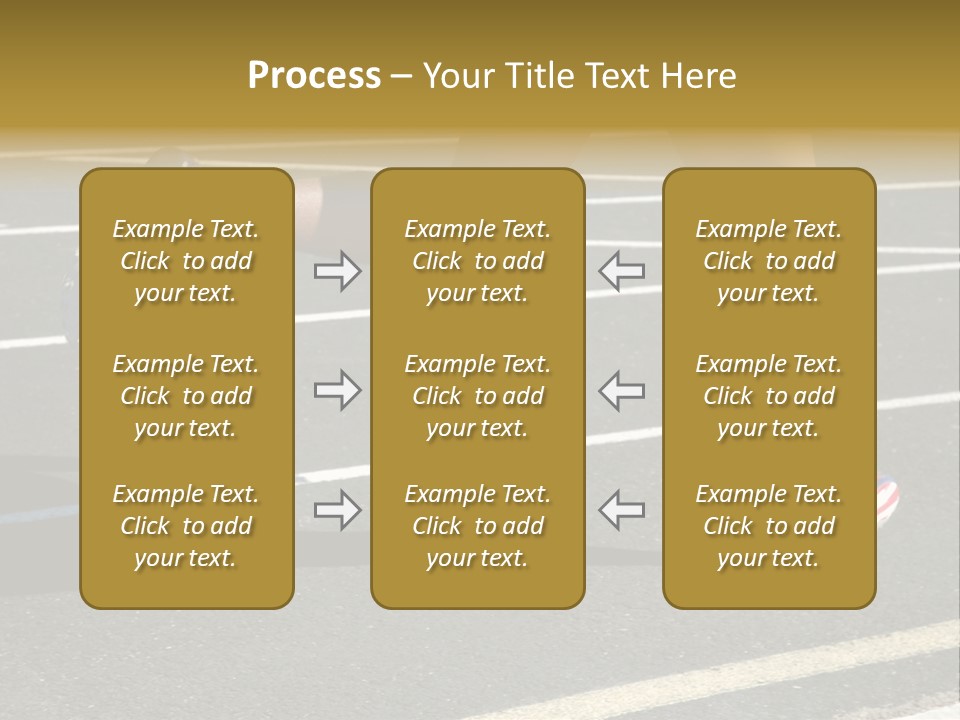 Process – Your Title Text Here

Example Text. Click to add your text.

Example Text. Click to add your text.

Example Text. Click to add your text.

Example Text. Click to add your text.

Example Text. Click to add your text.

Example Text. Click to add your text.

Example Text. Click to add your text.

Example Text. Click to add your text.

Example Text. Click to add your text.